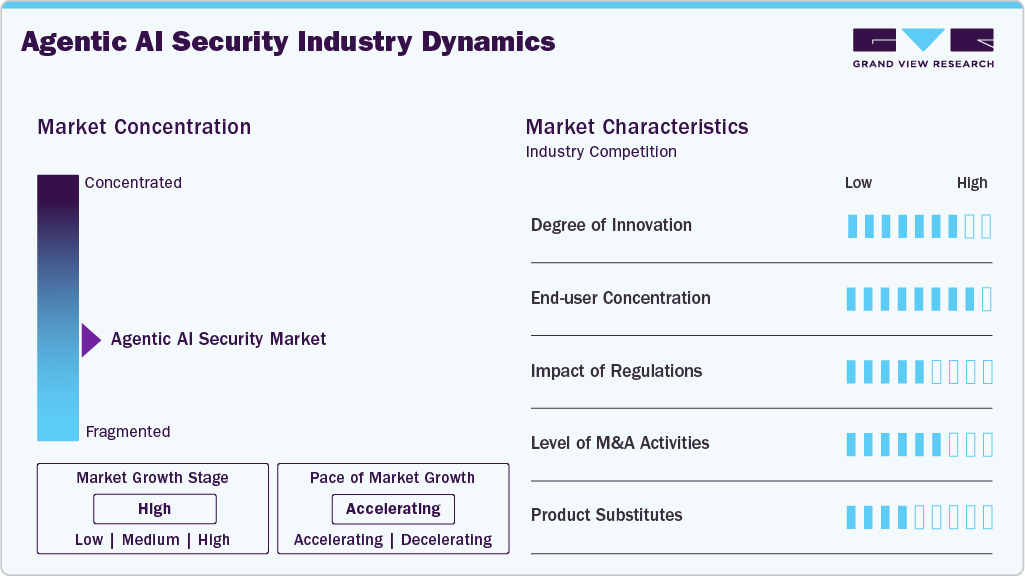 Agentic AI Security Industry Dynamics

GRAND VIEW RESEARCH

Market Concentration

Concentrated

Agentic AI Security Market

Fragmented

Market Growth Stage

High

Low | Medium | High

Pace of Market Growth

Accelerating

Accelerating | Decelerating

Market Characteristics

Industry Competition

Low High

Degree of Innovation

End-user Concentration

Impact of Regulations

Level of M&A Activities

Product Substitutes